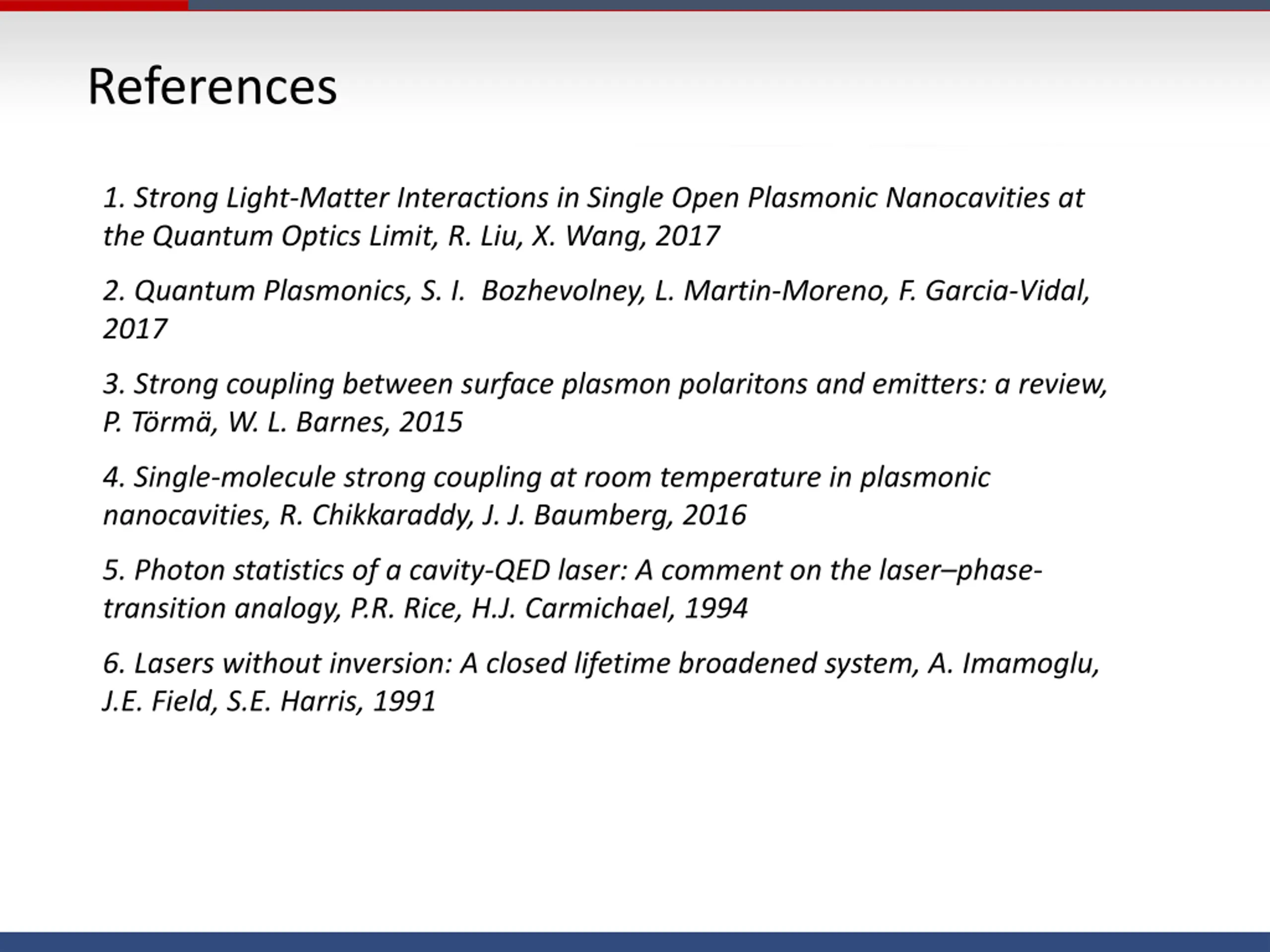 References

1. Strong Light-Matter Interactions in Single Open Plasmonic Nanocavities at the Quantum Optics Limit, R. Liu, X. Wang, 2017

2. Quantum Plasmonics, S. I.  Bozhevolney, L. Martin-Moreno, F. Garcia-Vidal, 2017

3. Strong coupling between surface plasmon polaritons and emitters: a review, P. Törmä, W. L. Barnes, 2015

4. Single-molecule strong coupling at room temperature in plasmonic nanocavities, R. Chikkaraddy, J. J. Baumberg, 2016

5. Photon statistics of a cavity-QED laser: A comment on the laser–phase-transition analogy, P.R. Rice, H.J. Carmichael, 1994

6. Lasers without inversion: A closed lifetime broadened system, A. Imamoglu, J.E. Field, S.E. Harris, 1991